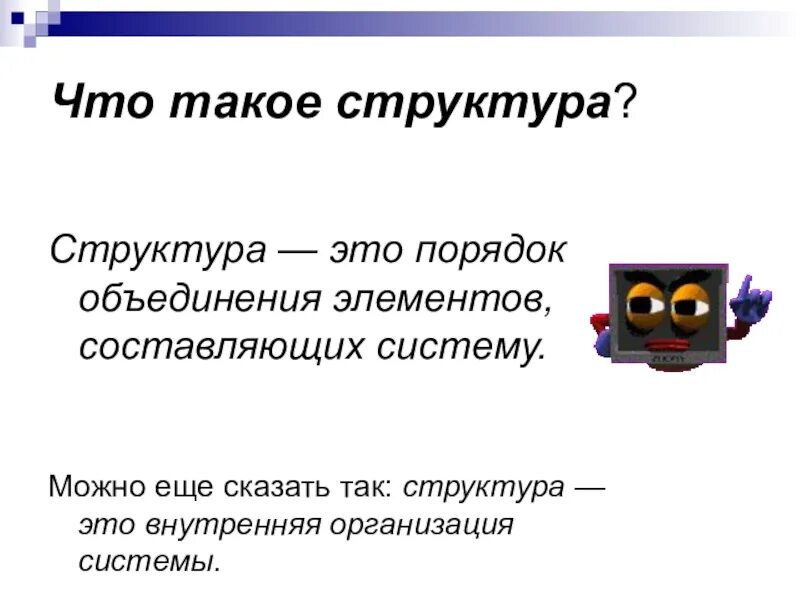 Что такое структура?

Структура — это порядок объединения элементов, составляющих систему.

Можно еще сказать так: структура — это внутренняя организация системы.